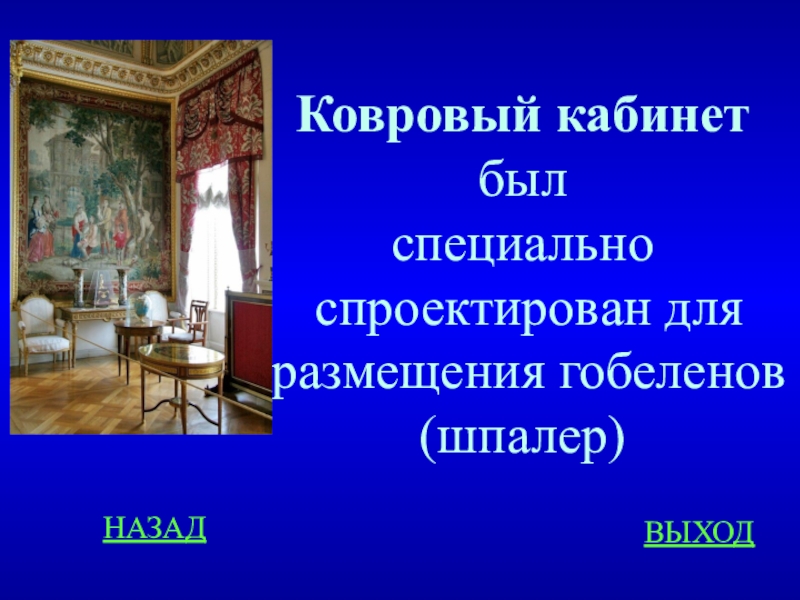 Ковровый кабинет был специально спроектирован для размещения гобеленов (шпалер)

НАЗАД

ВЫХОД